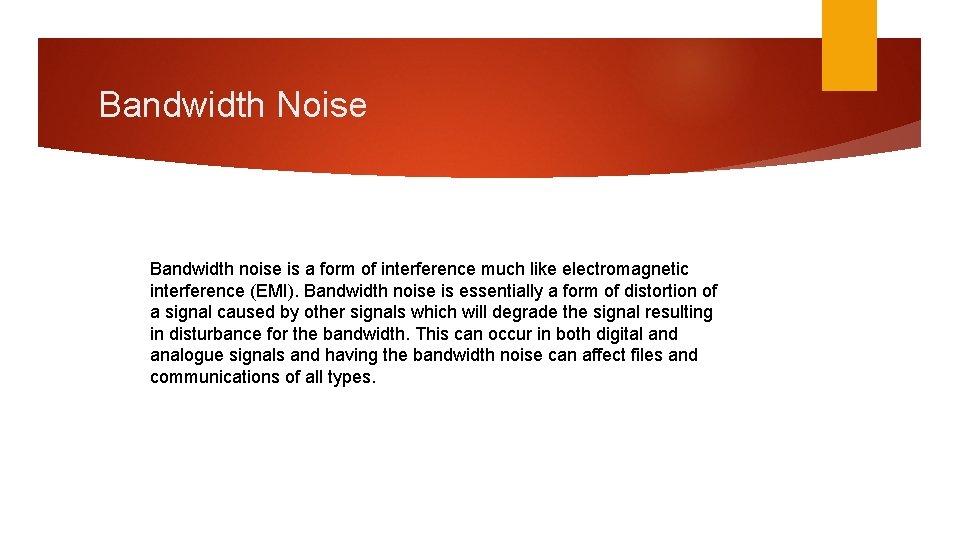 Bandwidth Noise

Bandwidth noise is a form of interference much like electromagnetic interference (EMI). Bandwidth noise is essentially a form of distortion of a signal caused by other signals which will degrade the signal resulting in disturbance for the bandwidth. This can occur in both digital and analogue signals and having the bandwidth noise can affect files and communications of all types.